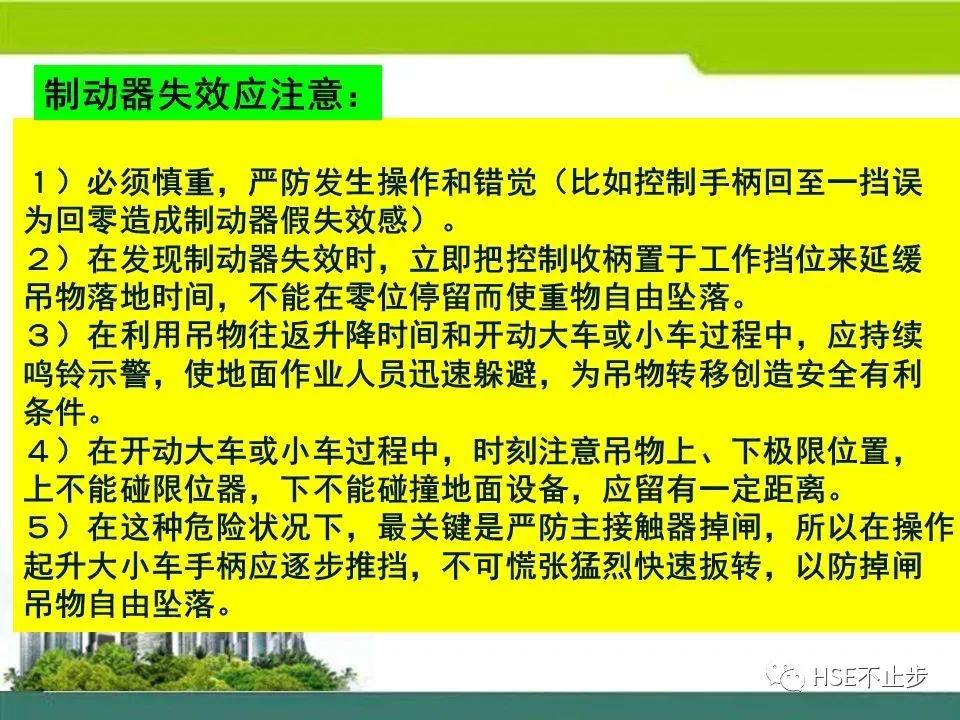 制动器失效应注意：

１）必须慎重，严防发生操作和错觉（比如控制手柄回至一挡误为回零造成制动器假失效感）。
２）在发现制动器失效时，立即把控制收柄置于工作挡位来延缓吊物落地时间，不能在零位停留而使重物自由坠落。
３）在利用吊物往返升降时间和开动大车或小车过程中，应持续鸣铃示警，使地面作业人员迅速躲避，为吊物转移创造安全有利条件。
４）在开动大车或小车过程中，时刻注意吊物上、下极限位置，上不能碰限位器，下不能碰撞地面设备，应留有一定距离。
５）在这种危险状况下，最关键是严防主接触器掉闸，所以在操作起升大小车手柄应逐步推挡，不可慌张猛烈快速扳转，以防掉闸吊物自由坠落。

HSE不止步